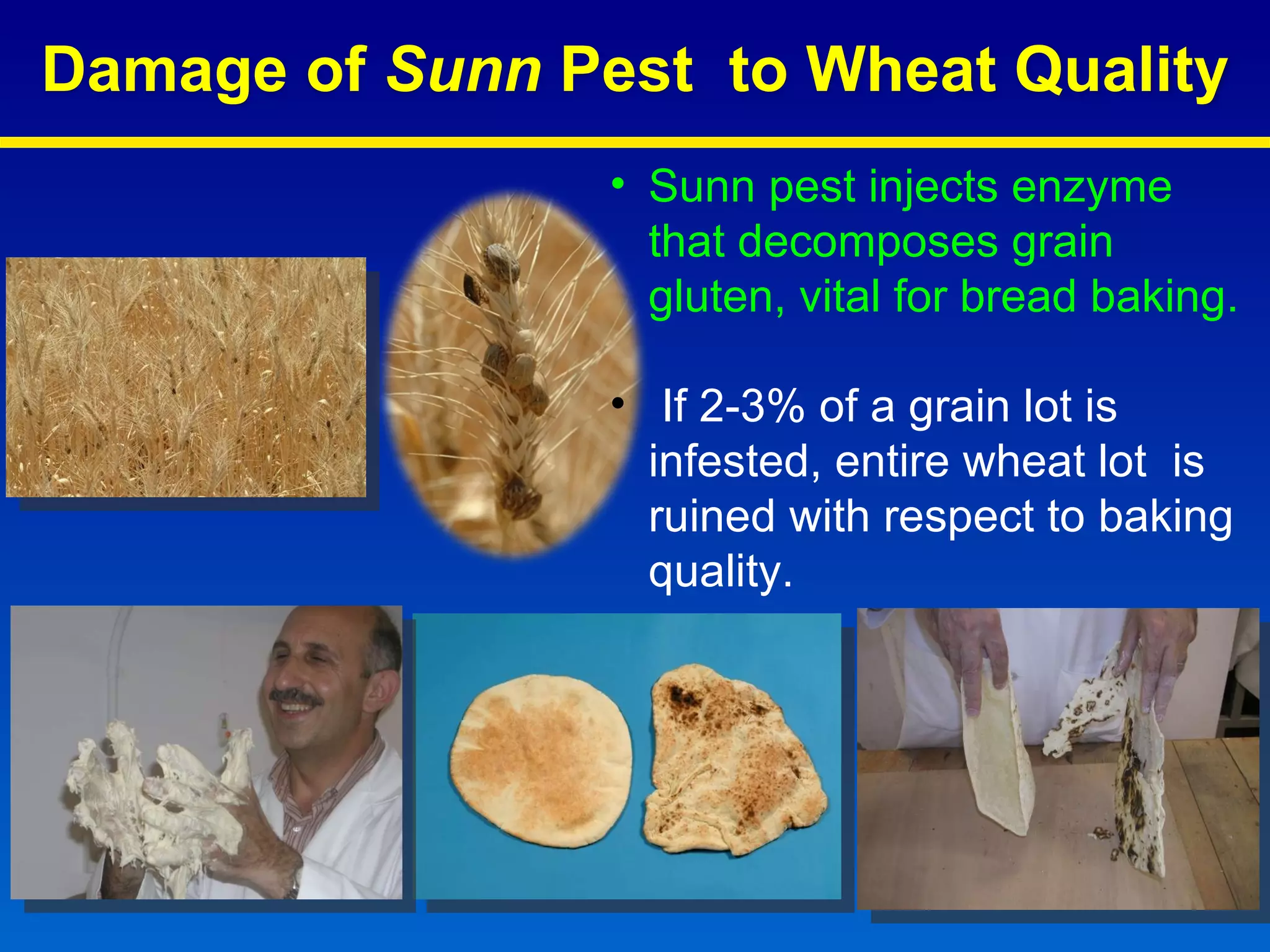 Damage of Sunn Pest to Wheat Quality

• Sunn pest injects enzyme that decomposes grain gluten, vital for bread baking.

• If 2-3% of a grain lot is infested, entire wheat lot is ruined with respect to baking quality.